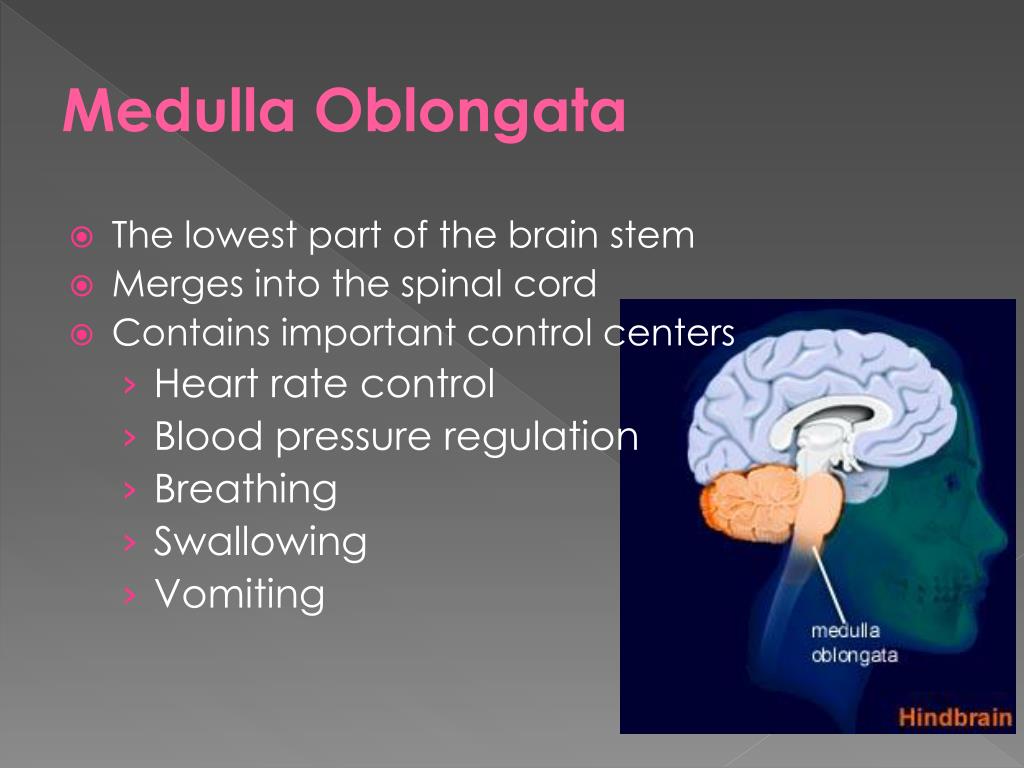 Medulla Oblongata

The lowest part of the brain stem
Merges into the spinal cord
Contains important control centers
› Heart rate control
› Blood pressure regulation
› Breathing
› Swallowing
› Vomiting

medulla oblongata

Hindbrain